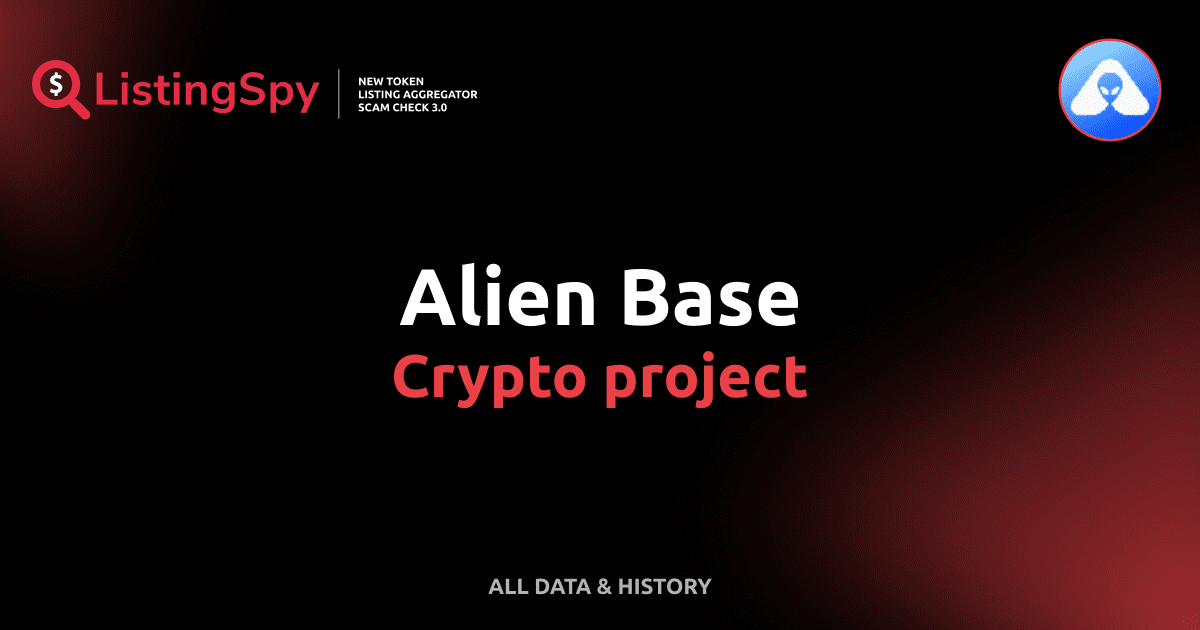 ListingSpy
NEW TOKEN
LISTING AGGREGATOR
SCAM CHECK 3.0

Alien Base
Crypto project

ALL DATA & HISTORY